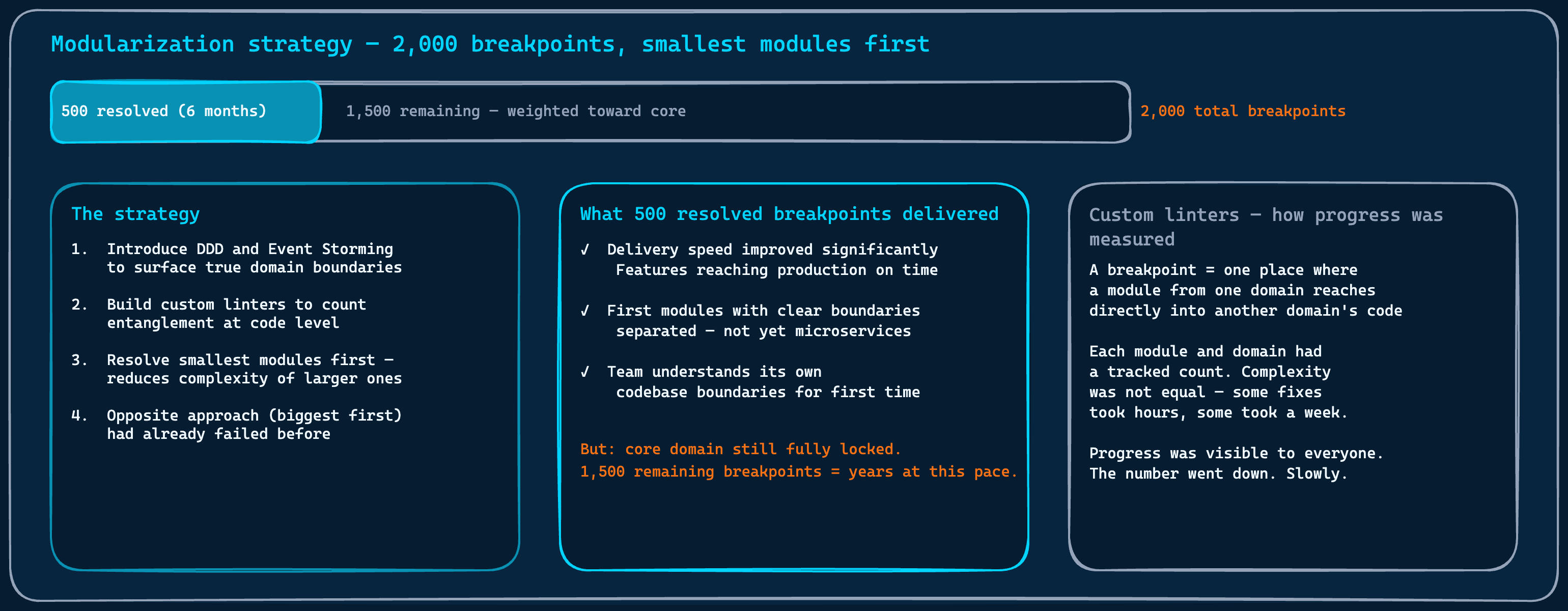 Modularization strategy — 2,000 breakpoints, smallest modules first

500 resolved (6 months)

1,500 remaining — weighted toward core

2,000 total breakpoints

The strategy

1. Introduce DDD and Event Storming to surface true domain boundaries

2. Build custom linters to count entanglement at code level

3. Resolve smallest modules first — reduces complexity of larger ones

4. Opposite approach (biggest first) had already failed before

What 500 resolved breakpoints delivered

✓ Delivery speed improved significantly
Features reaching production on time

✓ First modules with clear boundaries
separated — not yet microservices

✓ Team understands its own
codebase boundaries for first time

But: core domain still fully locked.
1,500 remaining breakpoints = years at this pace.

Custom linters — how progress was measured

A breakpoint = one place where a module from one domain reaches directly into another domain's code

Each module and domain had a tracked count. Complexity was not equal — some fixes took hours, some took a week.

Progress was visible to everyone.
The number went down. Slowly.